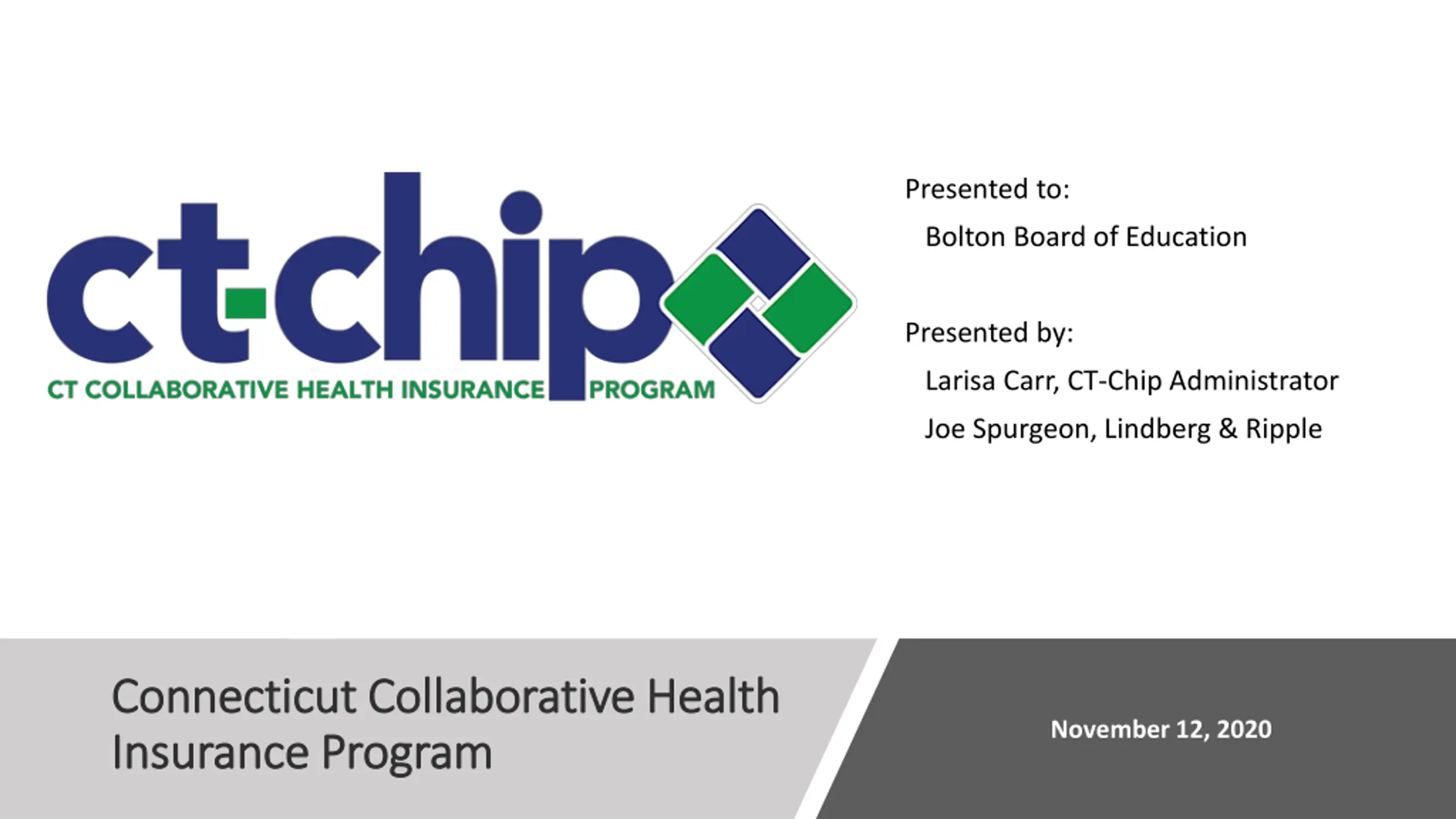 ct-chip
CT COLLABORATIVE HEALTH INSURANCE PROGRAM

Presented to:
Bolton Board of Education

Presented by:
Larisa Carr, CT-Chip Administrator
Joe Spurgeon, Lindberg & Ripple

Connecticut Collaborative Health Insurance Program

November 12, 2020